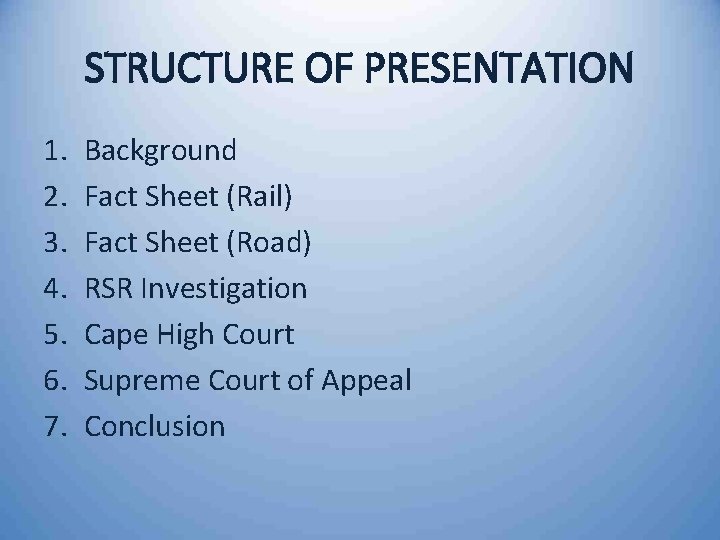 STRUCTURE OF PRESENTATION

1. Background
2. Fact Sheet (Rail)
3. Fact Sheet (Road)
4. RSR Investigation
5. Cape High Court
6. Supreme Court of Appeal
7. Conclusion